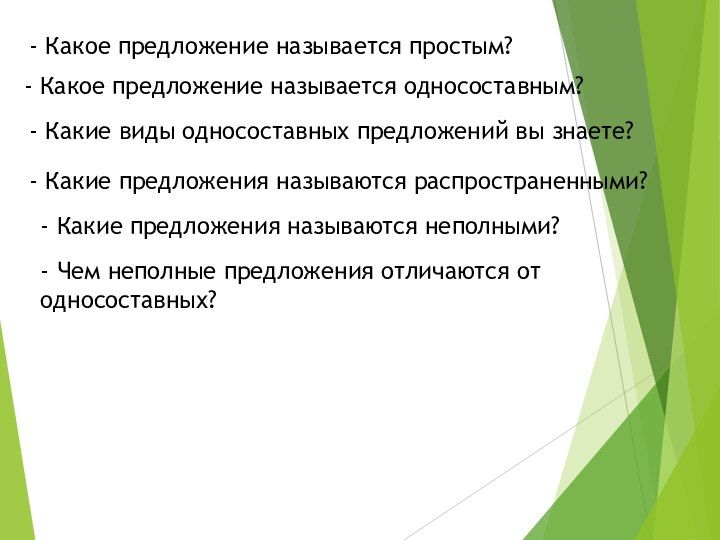 - Какое предложение называется простым?

- Какое предложение называется односоставным?

- Какие виды односоставных предложений вы знаете?

- Какие предложения называются распространенными?

- Какие предложения называются неполными?

- Чем неполные предложения отличаются от односоставных?